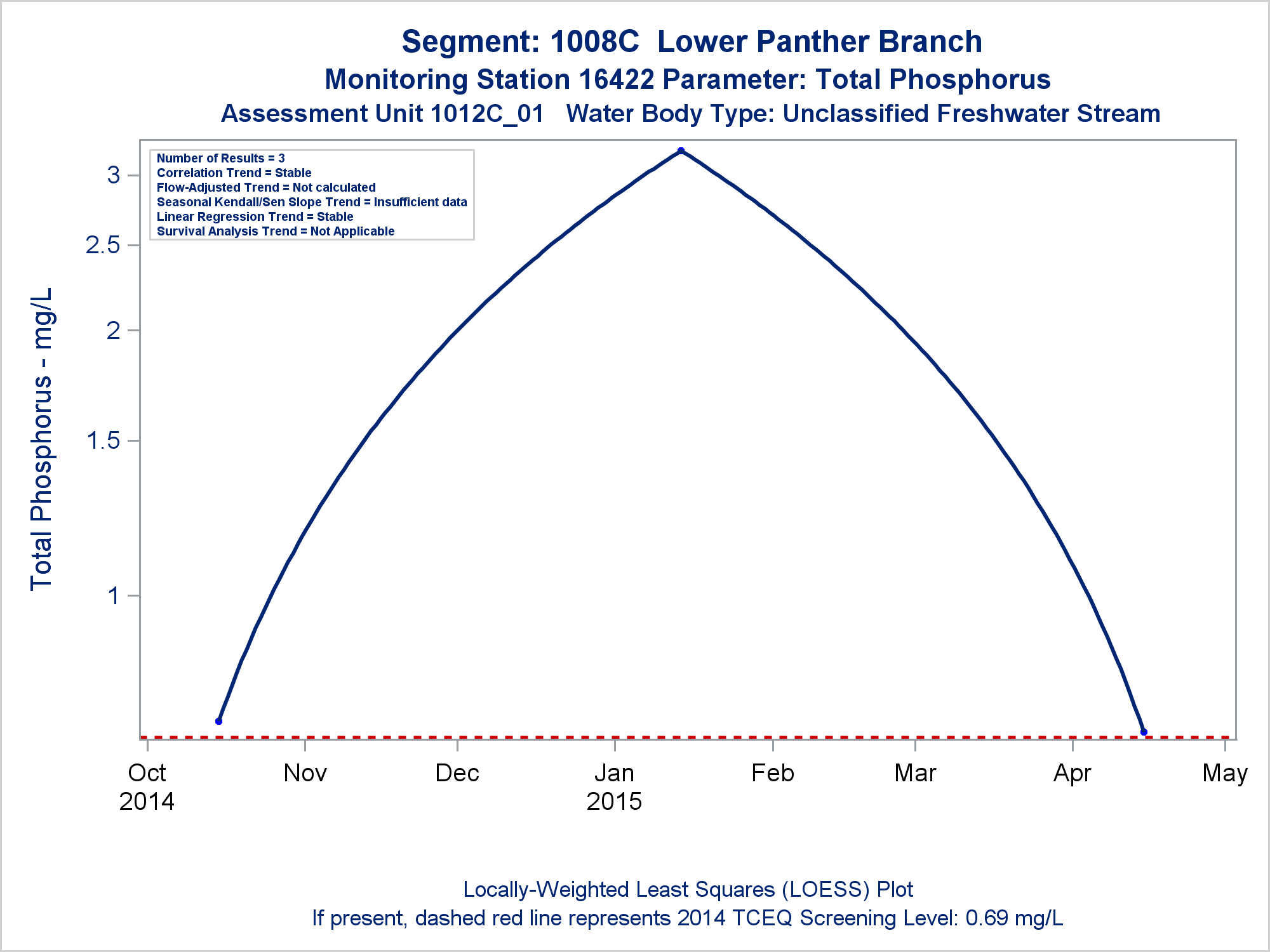 Segment: 1008C Lower Panther Branch
Monitoring Station 16422 Parameter: Total Phosphorus
Assessment Unit 1012C_01 Water Body Type: Unclassified Freshwater Stream

Number of Results = 3
Correlation Trend = Stable
Flow-Adjusted Trend = Not calculated
Seasonal Kendall/Sen Slope Trend = Insufficient data
Linear Regression Trend = Stable
Survival Analysis Trend = Not Applicable

Total Phosphorus - mg/L

3
2.5
2
1.5
1

Oct 2014
Nov
Dec
Jan 2015
Feb
Mar
Apr
May

Locally-Weighted Least Squares (LOESS) Plot
If present, dashed red line represents 2014 TCEQ Screening Level: 0.69 mg/L